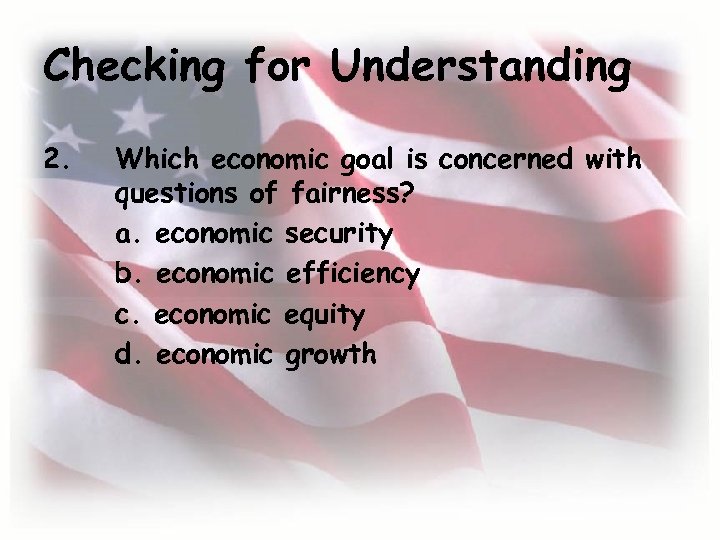 Checking for Understanding

2. Which economic goal is concerned with questions of fairness?

a. economic security

b. economic efficiency

c. economic equity

d. economic growth